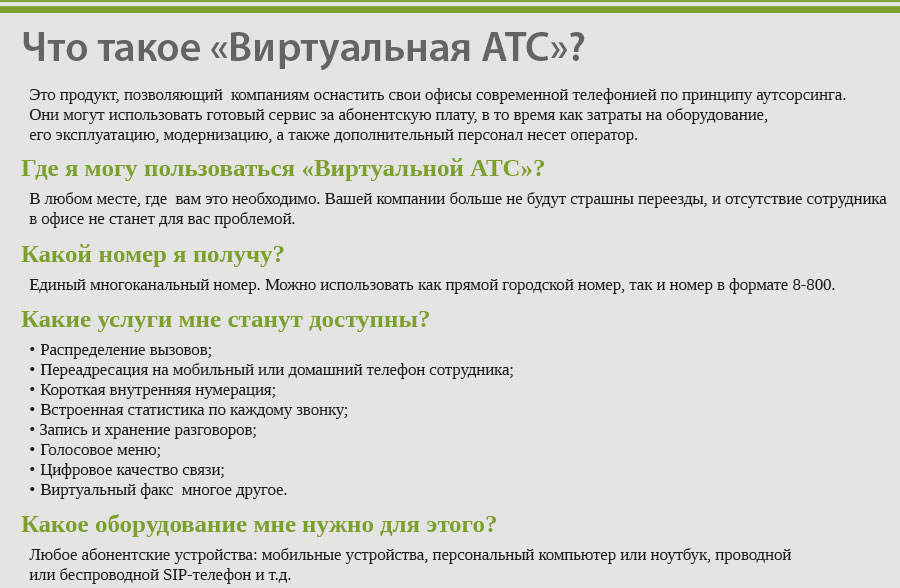 Что такое «Виртуальная АТС»?

Это продукт, позволяющий компаниям оснастить свои офисы современной телефонией по принципу аутсорсинга. Они могут использовать готовый сервис за абонентскую плату, в то время как затраты на оборудование, его эксплуатацию, модернизацию, а также дополнительный персонал несет оператор.

Где я могу пользоваться «Виртуальной АТС»?

В любом месте, где вам это необходимо. Вашей компании больше не будут страшны переезды, и отсутствие сотрудника в офисе не станет для вас проблемой.

Какой номер я получу?

Единый многоканальный номер. Можно использовать как прямой городской номер, так и номер в формате 8-800.

Какие услуги мне станут доступны?

• Распределение вызовов;
• Переадресация на мобильный или домашний телефон сотрудника;
• Короткая внутренняя нумерация;
• Встроенная статистика по каждому звонку;
• Запись и хранение разговоров;
• Голосовое меню;
• Цифровое качество связи;
• Виртуальный факс многое другое.

Какое оборудование мне нужно для этого?

Любое абонентские устройства: мобильные устройства, персональный компьютер или ноутбук, проводной или беспроводной SIP-телефон и т.д.